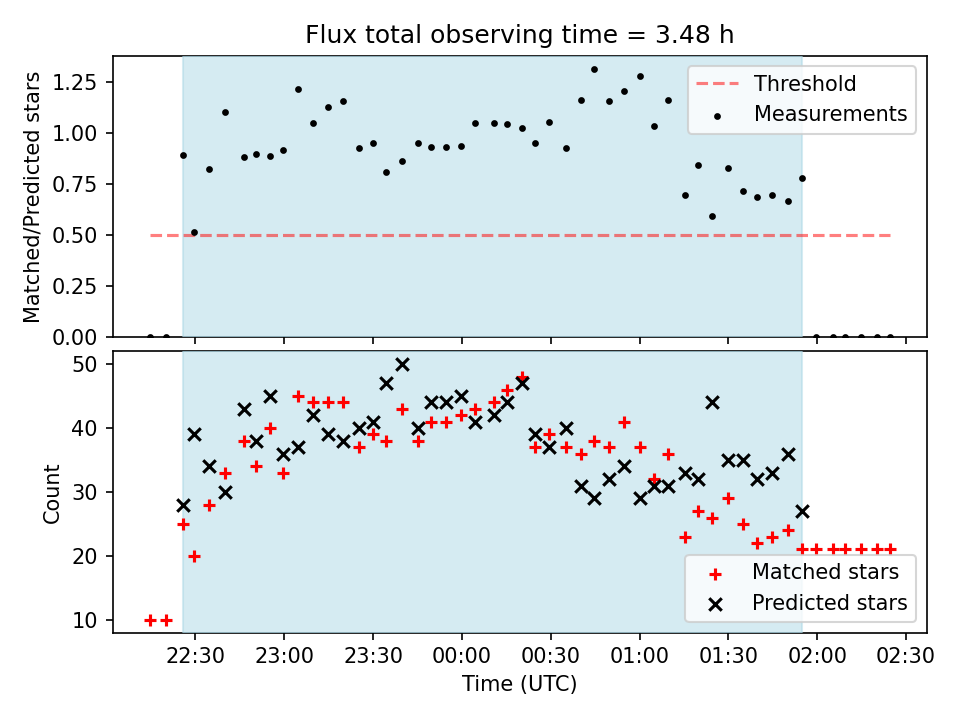 Flux total observing time = 3.48 h

Matched/Predicted stars

1.25
1.00
0.75
0.50
0.25
0.00

Threshold
Measurements

Count

50
40
30
20
10

Matched stars
Predicted stars

22:30
23:00
23:30
00:00
00:30
01:00
01:30
02:00
02:30

Time (UTC)